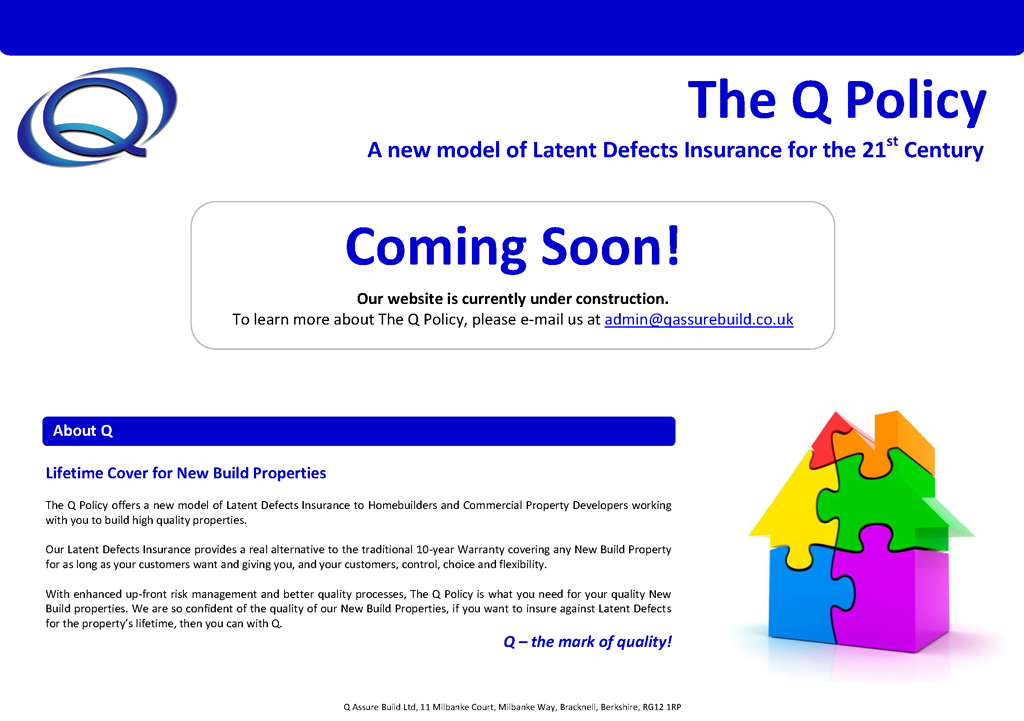 The Q Policy

A new model of Latent Defects Insurance for the 21$^{st}$ Century

Coming Soon!

Our website is currently under construction.
To learn more about The Q Policy, please e-mail us at admin@qassurebuild.co.uk

About Q

Lifetime Cover for New Build Properties

The Q Policy offers a new model of Latent Defects Insurance to Homebuilders and Commercial Property Developers working with you to build high quality properties.

Our Latent Defects Insurance provides a real alternative to the traditional 10-year Warranty covering any New Build Property for as long as your customers want and giving you, and your customers, control, choice and flexibility.

With enhanced up-front risk management and better quality processes, The Q Policy is what you need for your quality New Build properties. We are so confident of the quality of our New Build Properties, if you want to insure against Latent Defects for the property's lifetime, then you can with Q.

Q – the mark of quality!

Q Assure Build Ltd, 11 Milbanke Court, Milbanke Way, Bracknell, Berkshire, RG12 1RP